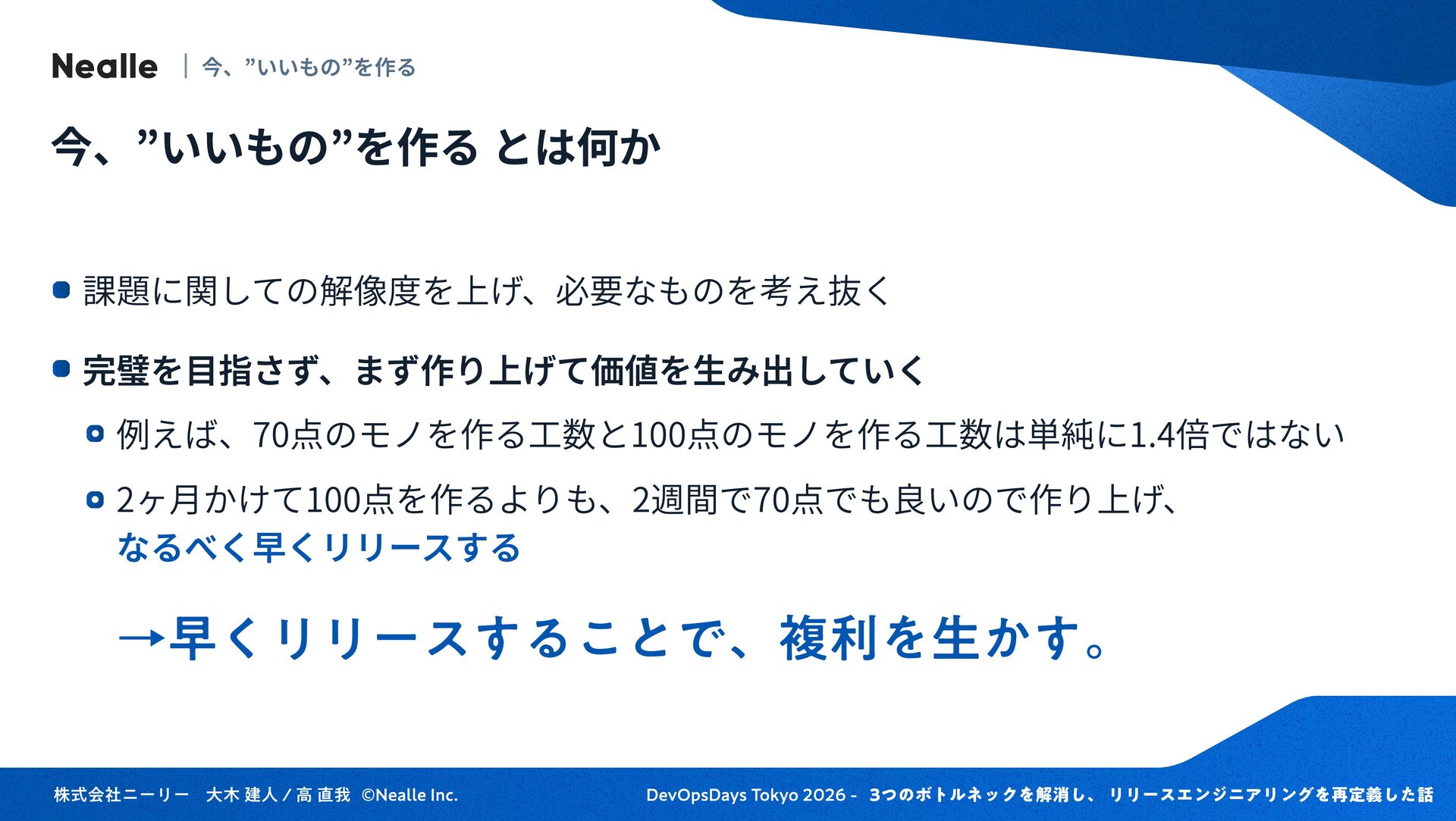 Nealle | 今、”いいもの”を作る

今、”いいもの”を作る とは何か

課題に関しての解像度を上げ、必要なものを考え抜く

完璧を目指さず、まず作り上げて価値を生み出していく

例えば、70点のモノを作る工数と100点のモノを作る工数は単純に1.4倍ではない

2ヶ月かけて100点を作るよりも、2週間で70点でも良いので作り上げ、なるべく早くリリースする

→早くリリースすることで、複利を生かす。

株式会社ニーリー 大木 建人 / 高 直我 ©Nealle Inc.

DevOpsDays Tokyo 2026 - 3つのボトルネックを解消し、リリースエンジニアリングを再定義した話